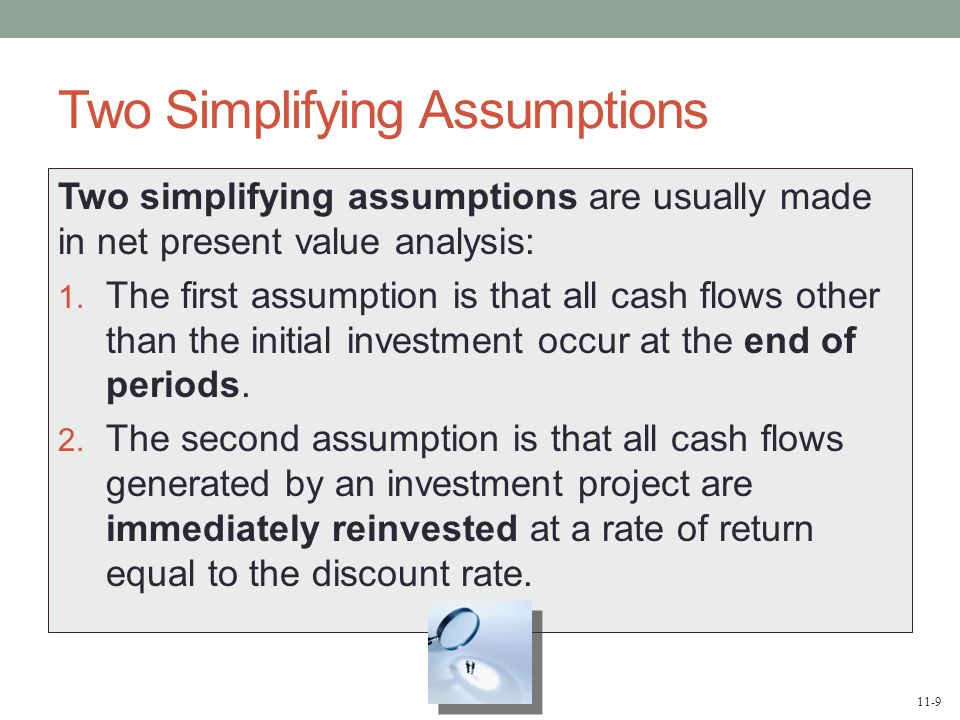 Two Simplifying Assumptions

Two simplifying assumptions are usually made in net present value analysis:

1. The first assumption is that all cash flows other than the initial investment occur at the end of periods.
2. The second assumption is that all cash flows generated by an investment project are immediately reinvested at a rate of return equal to the discount rate.

11-9